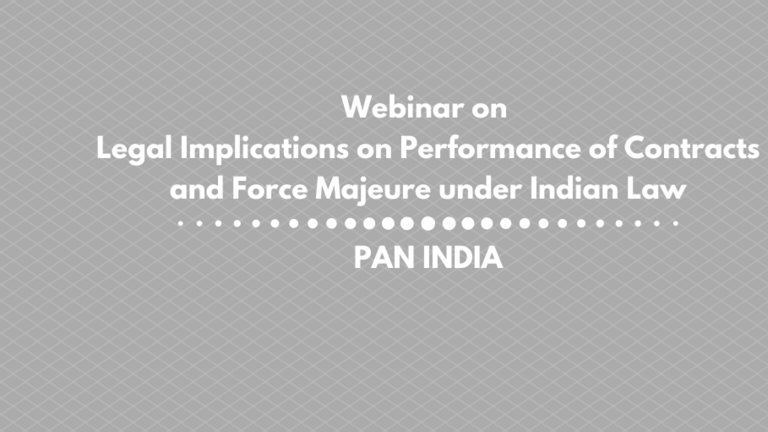 Webinar on
Legal Implications on Performance of Contracts and Force Majeure under Indian Law

PAN INDIA